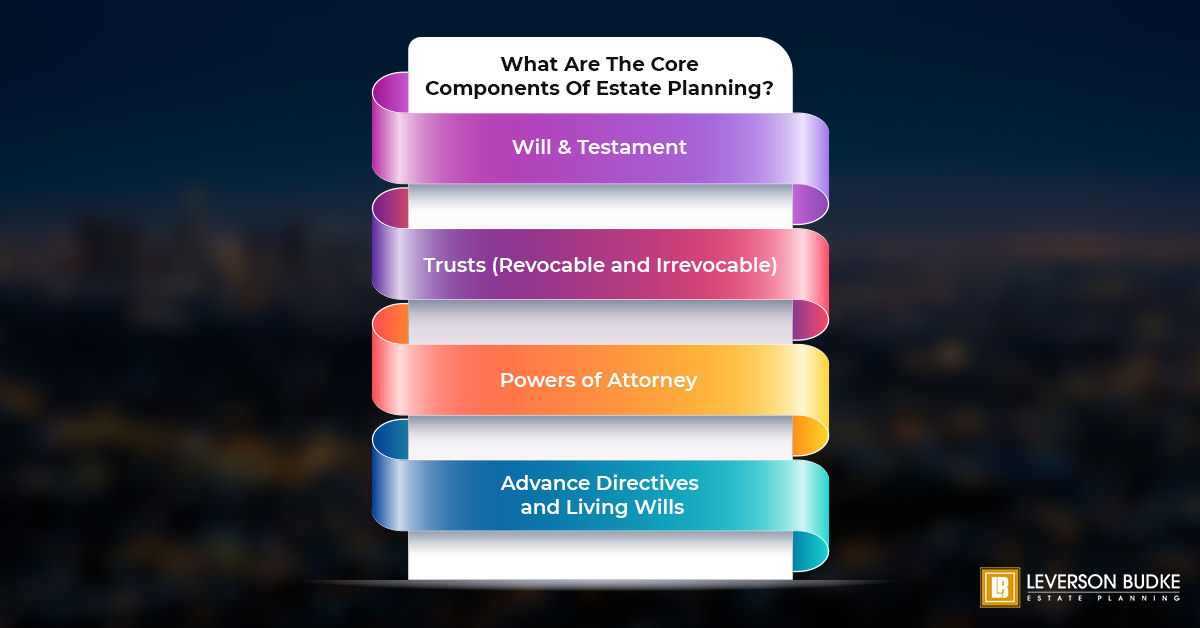 What Are The Core Components Of Estate Planning?

Will & Testament

Trusts (Revocable and Irrevocable)

Powers of Attorney

Advance Directives and Living Wills

LB LEVERSON BUDKE ESTATE PLANNING